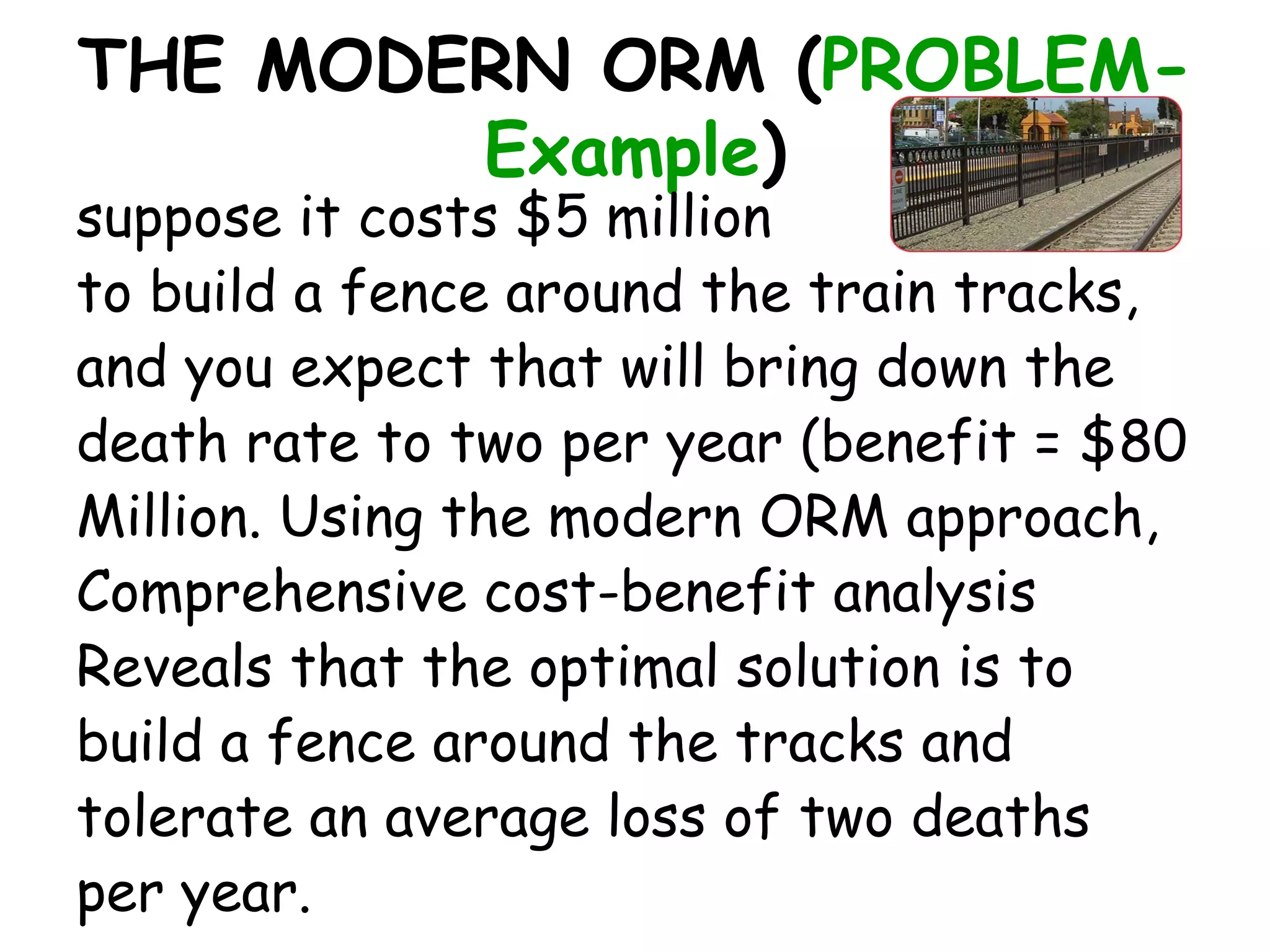 THE MODERN ORM (PROBLEM-Example)

suppose it costs \$5 million to build a fence around the train tracks, and you expect that will bring down the death rate to two per year (benefit = \$80 Million. Using the modern ORM approach, Comprehensive cost-benefit analysis Reveals that the optimal solution is to build a fence around the tracks and tolerate an average loss of two deaths per year.